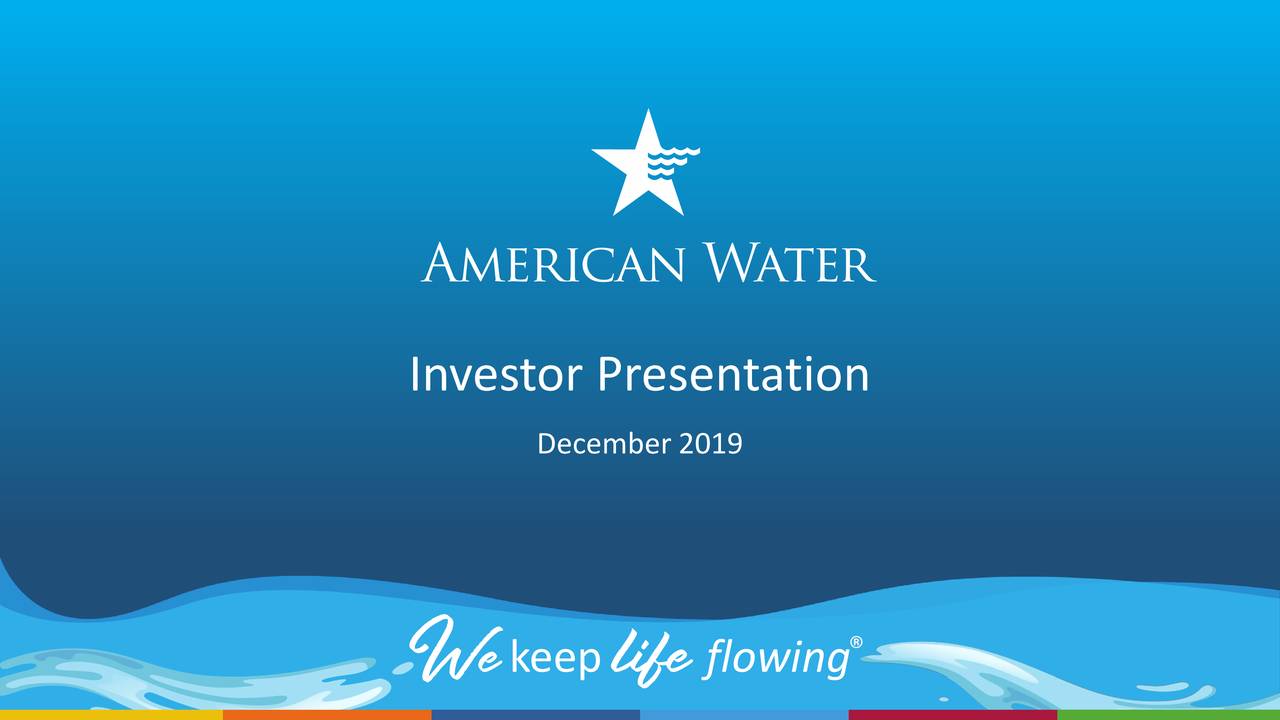 AMERICAN WATER

Investor Presentation

December 2019

We keep life flowing®